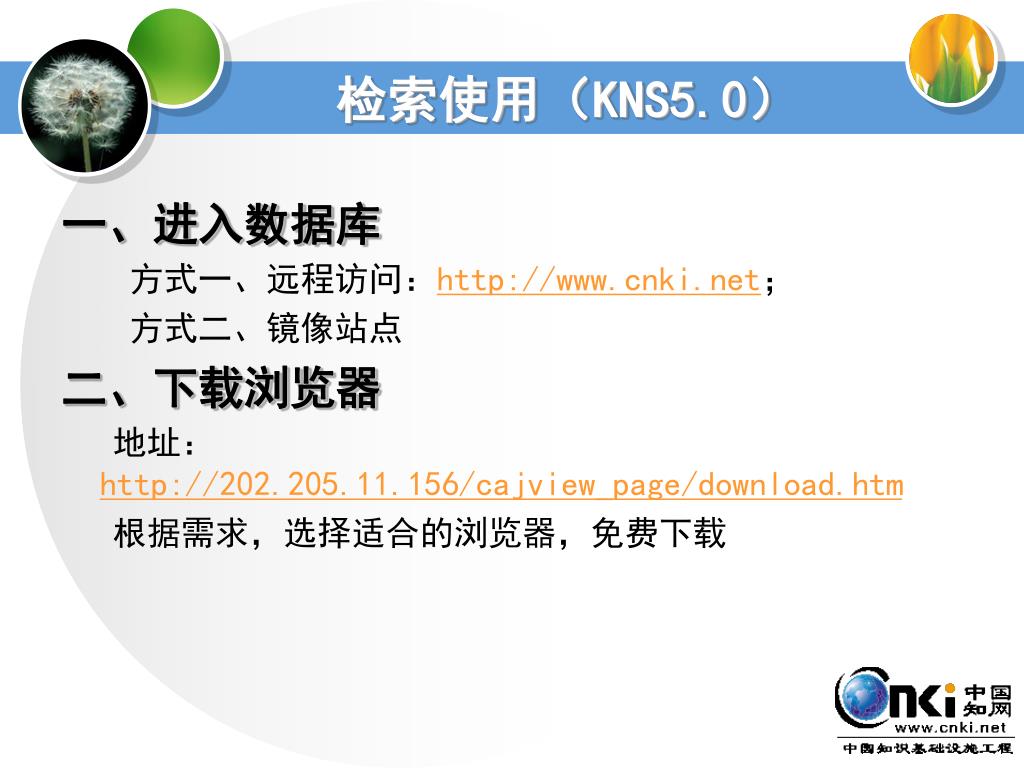 检索使用（KNS5.0）

一、进入数据库

方式一、远程访问：http://www.cnki.net；

方式二、镜像站点

二、下载浏览器

地址：
http://202.205.11.156/cajview_page/download.htm

根据需求，选择适合的浏览器，免费下载

CNKI 中国知网 www.cnki.net
中国知识基础设施工程